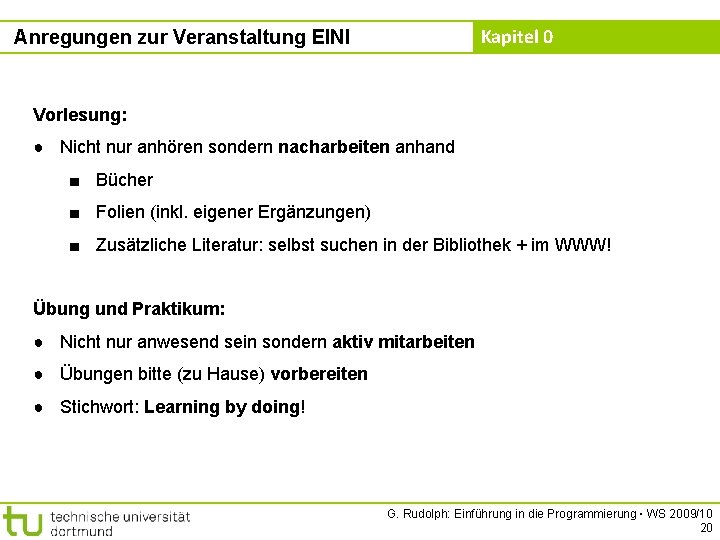 Anregungen zur Veranstaltung EINI

Kapitel 0

Vorlesung:

● Nicht nur anhören sondern nacharbeiten anhand

■ Bücher

■ Folien (inkl. eigener Ergänzungen)

■ Zusätzliche Literatur: selbst suchen in der Bibliothek + im WWW!

Übung und Praktikum:

● Nicht nur anwesend sein sondern aktiv mitarbeiten

● Übungen bitte (zu Hause) vorbereiten

● Stichwort: Learning by doing!

tu technische universität dortmund

G. Rudolph: Einführung in die Programmierung ▪ WS 2009/10

20